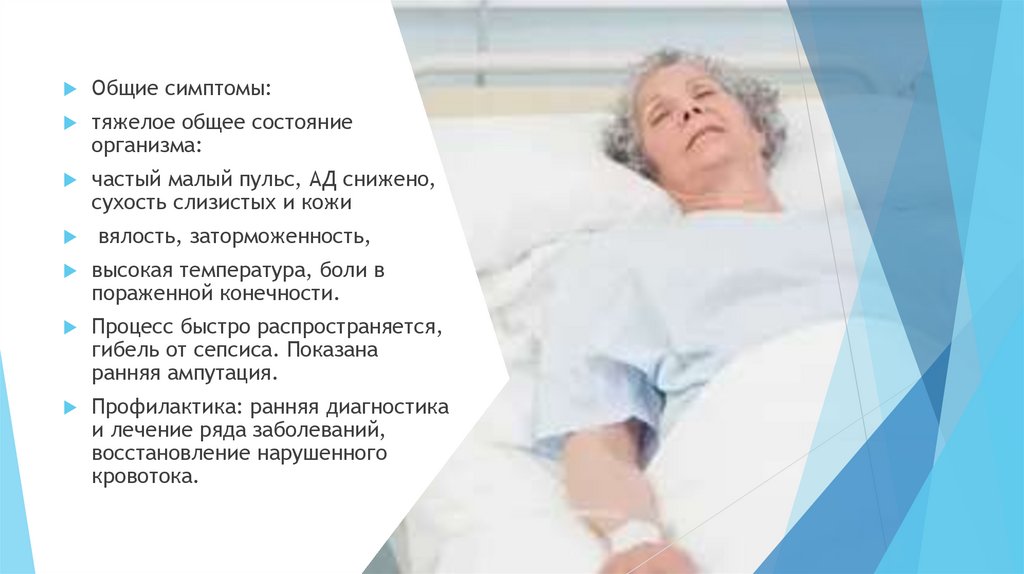 Общие симптомы:

тяжелое общее состояние организма:

частый малый пульс, АД снижено, сухость слизистых и кожи

вялость, заторможенность,

высокая температура, боли в пораженной конечности.

Процесс быстро распространяется, гибель от сепсиса. Показана ранняя ампутация.

Профилактика: ранняя диагностика и лечение ряда заболеваний, восстановление нарушенного кровотока.